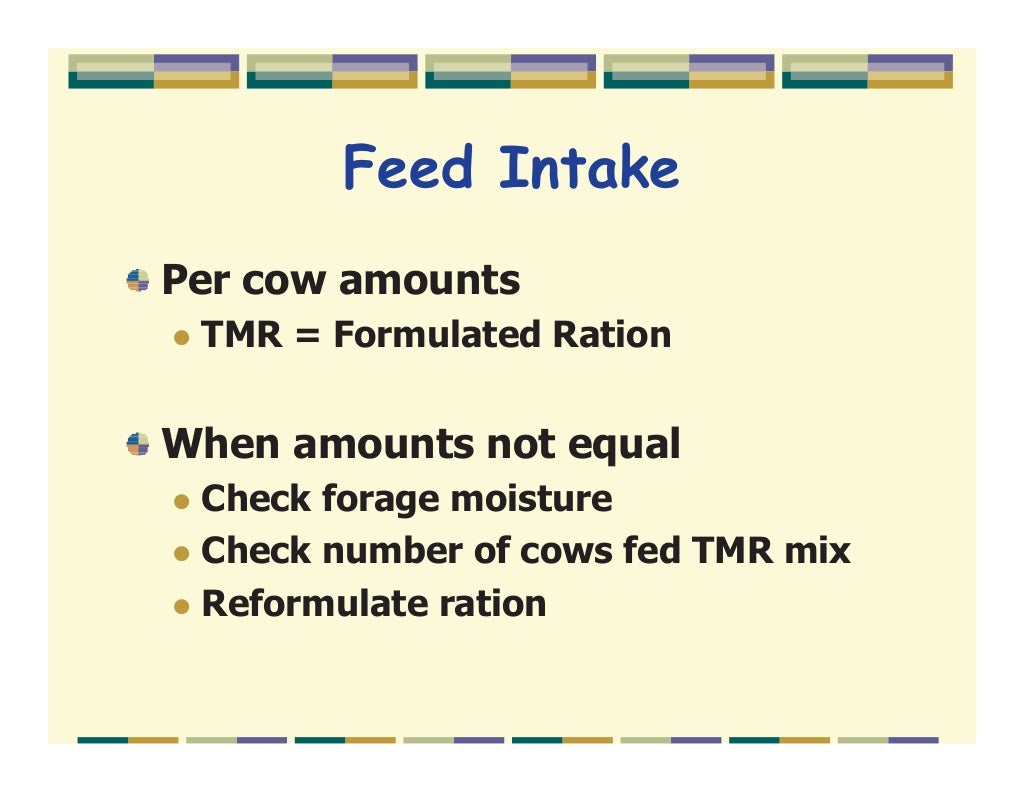 Feed Intake

Per cow amounts
- TMR = Formulated Ration

When amounts not equal
- Check forage moisture
- Check number of cows fed TMR mix
- Reformulate ration